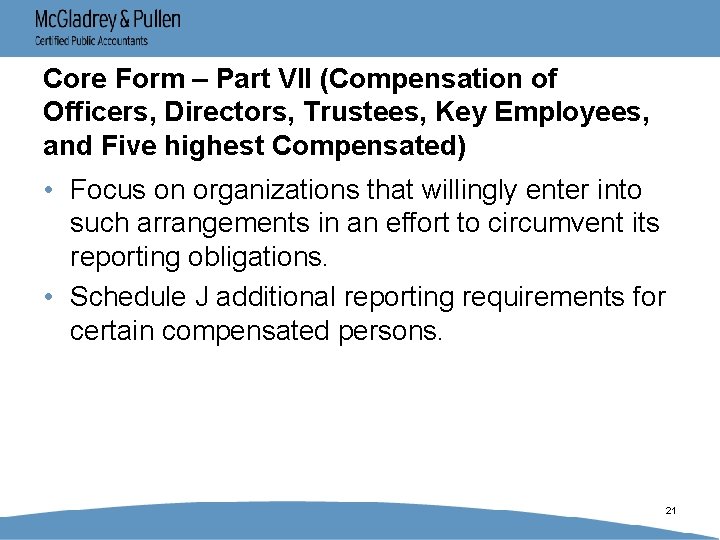 McGladrey & Pullen
Certified Public Accountants

Core Form – Part VII (Compensation of Officers, Directors, Trustees, Key Employees, and Five highest Compensated)

• Focus on organizations that willingly enter into such arrangements in an effort to circumvent its reporting obligations.
• Schedule J additional reporting requirements for certain compensated persons.

21